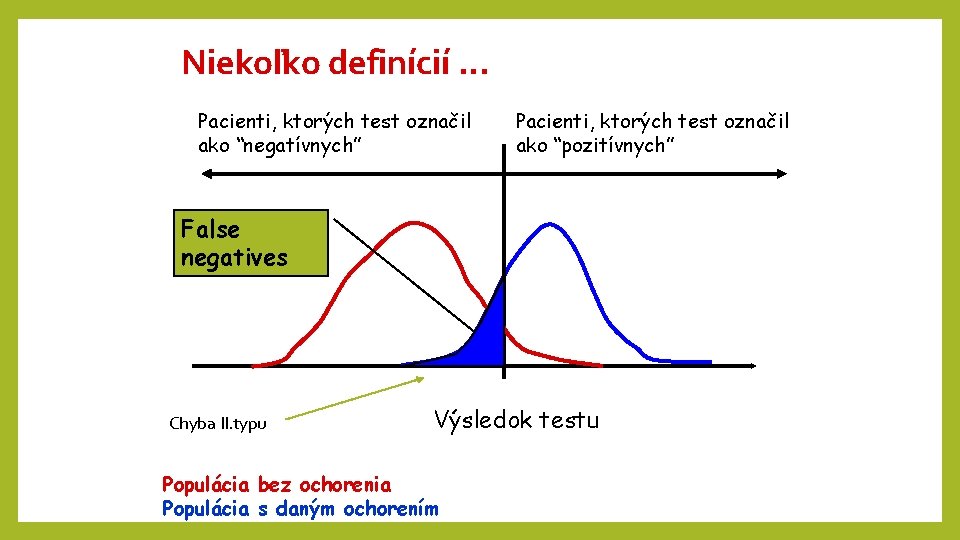 Niekoľko definícií ...

Pacienti, ktorých test označil ako "negatívnych"

Pacienti, ktorých test označil ako "pozitívnych"

False negatives

Chyba II.typu

Výsledok testu

Populácia bez ochorenia
Populácia s daným ochorením